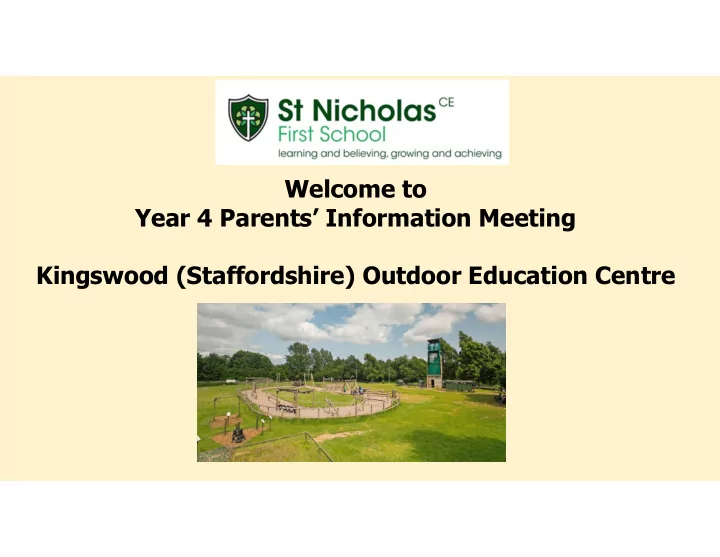 St Nicholas CE
First School
learning and believing, growing and achieving

Welcome to
Year 4 Parents' Information Meeting

Kingswood (Staffordshire) Outdoor Education Centre